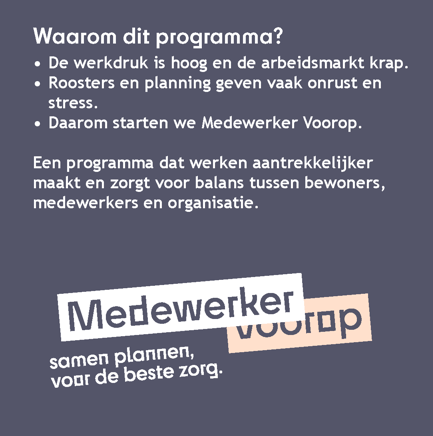 Waarom dit programma?
• De werkdruk is hoog en de arbeidsmarkt krap.
• Roosters en planning geven vaak onrust en stress.
• Daarom starten we Medewerker Voorop.

Een programma dat werken aantrekkelijker maakt en zorgt voor balans tussen bewoners, medewerkers en organisatie.

Medewerker voorop

samen plannen, voor de beste zorg.